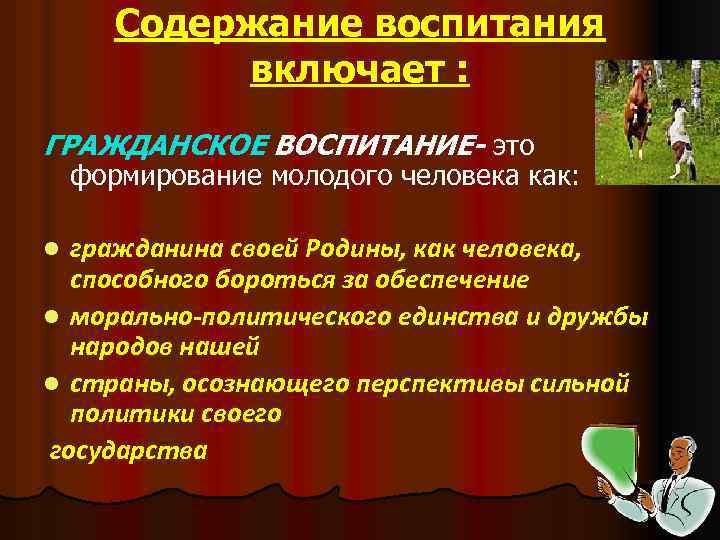 Содержание воспитания включает :

ГРАЖДАНСКОЕ ВОСПИТАНИЕ- это формирование молодого человека как:

- гражданина своей Родины, как человека, способного бороться за обеспечение
- морально-политического единства и дружбы народов нашей
- страны, осознающего перспективы сильной политики своего

государства